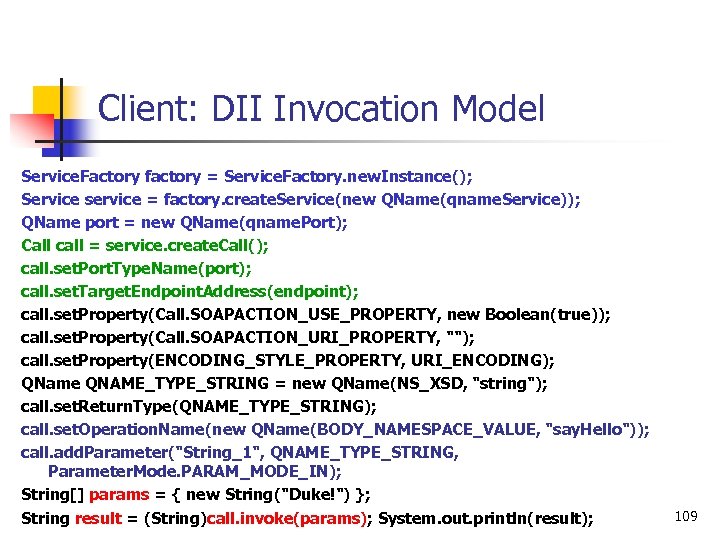 Client: DII Invocation Model

ServiceFactory factory = ServiceFactory.newInstance();
Service service = factory.createService(new QName(qnameService));
QName port = new QName(qnamePort);
Call call = service.createCall();
call.setPortTypeName(port);
call.setTargetEndpointAddress(endpoint);
call.setProperty(Call.SOAPACTION_USE_PROPERTY, new Boolean(true));
call.setProperty(Call.SOAPACTION_URI_PROPERTY, "");
call.setProperty(ENCODING_STYLE_PROPERTY, URI_ENCODING);
QName QNAME_TYPE_STRING = new QName(NS_XSD, "string");
call.setReturnType(QNAME_TYPE_STRING);
call.setOperationName(new QName(BODY_NAMESPACE_VALUE, "sayHello"));
call.addParameter("String_1", QNAME_TYPE_STRING, ParameterMode.PARAM_MODE_IN);
String[] params = { new String("Duke!") };
String result = (String)call.invoke(params); System.out.println(result);

109